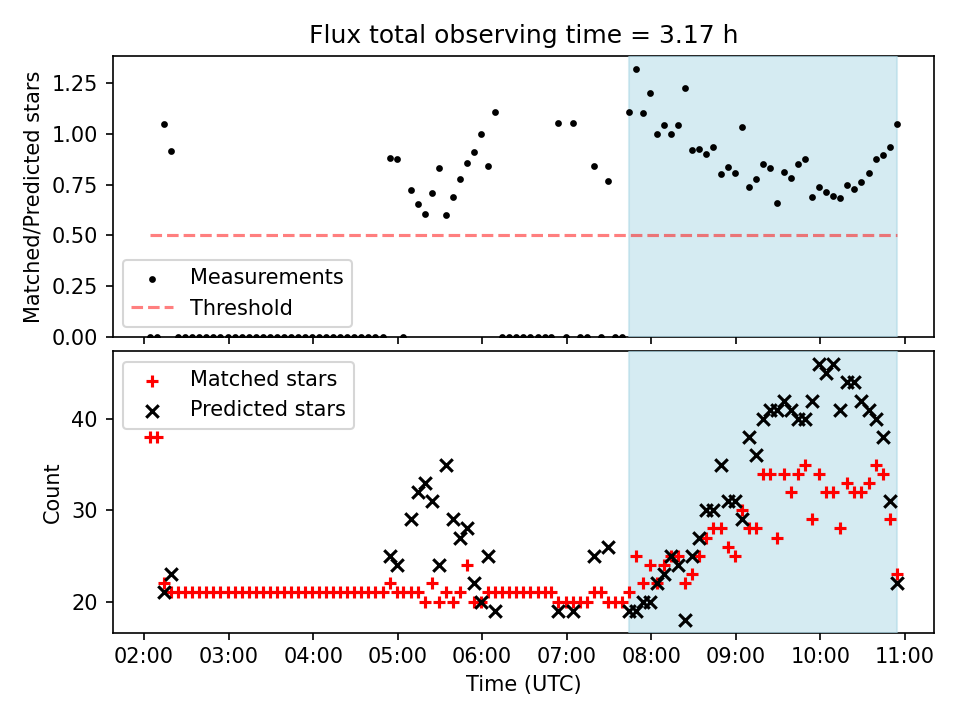 Flux total observing time = 3.17 h

Matched/Predicted stars

1.25
1.00
0.75
0.50
0.25
0.00

Measurements
Threshold

Matched stars
Predicted stars

Count

40
30
20

02:00 03:00 04:00 05:00 06:00 07:00 08:00 09:00 10:00 11:00

Time (UTC)